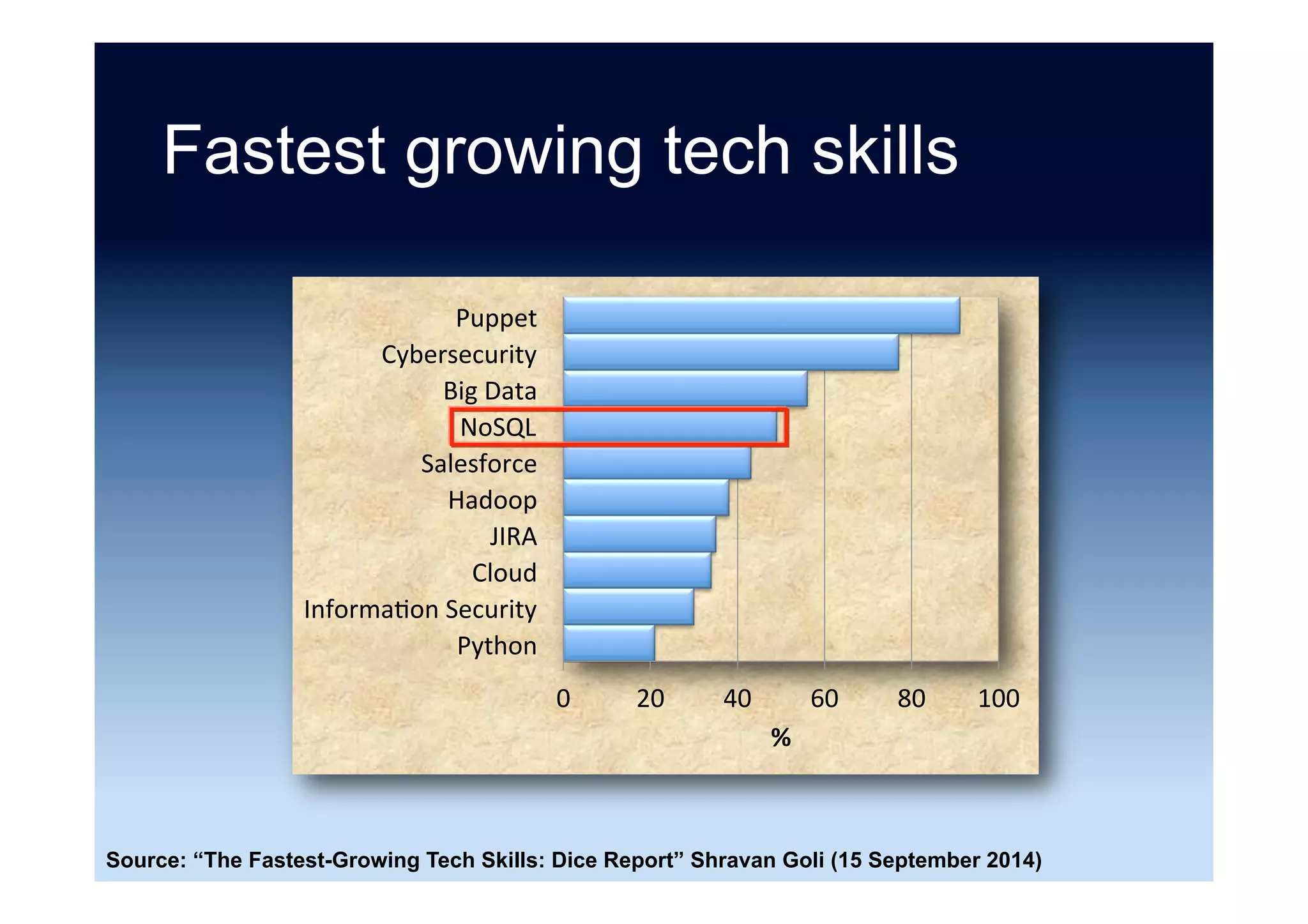 Fastest growing tech skills

Puppet
Cybersecurity
Big Data
NoSQL
Salesforce
Hadoop
JIRA
Cloud
Information Security
Python

0 20 40 60 80 100
%

Source: “The Fastest-Growing Tech Skills: Dice Report” Shravan Goli (15 September 2014)